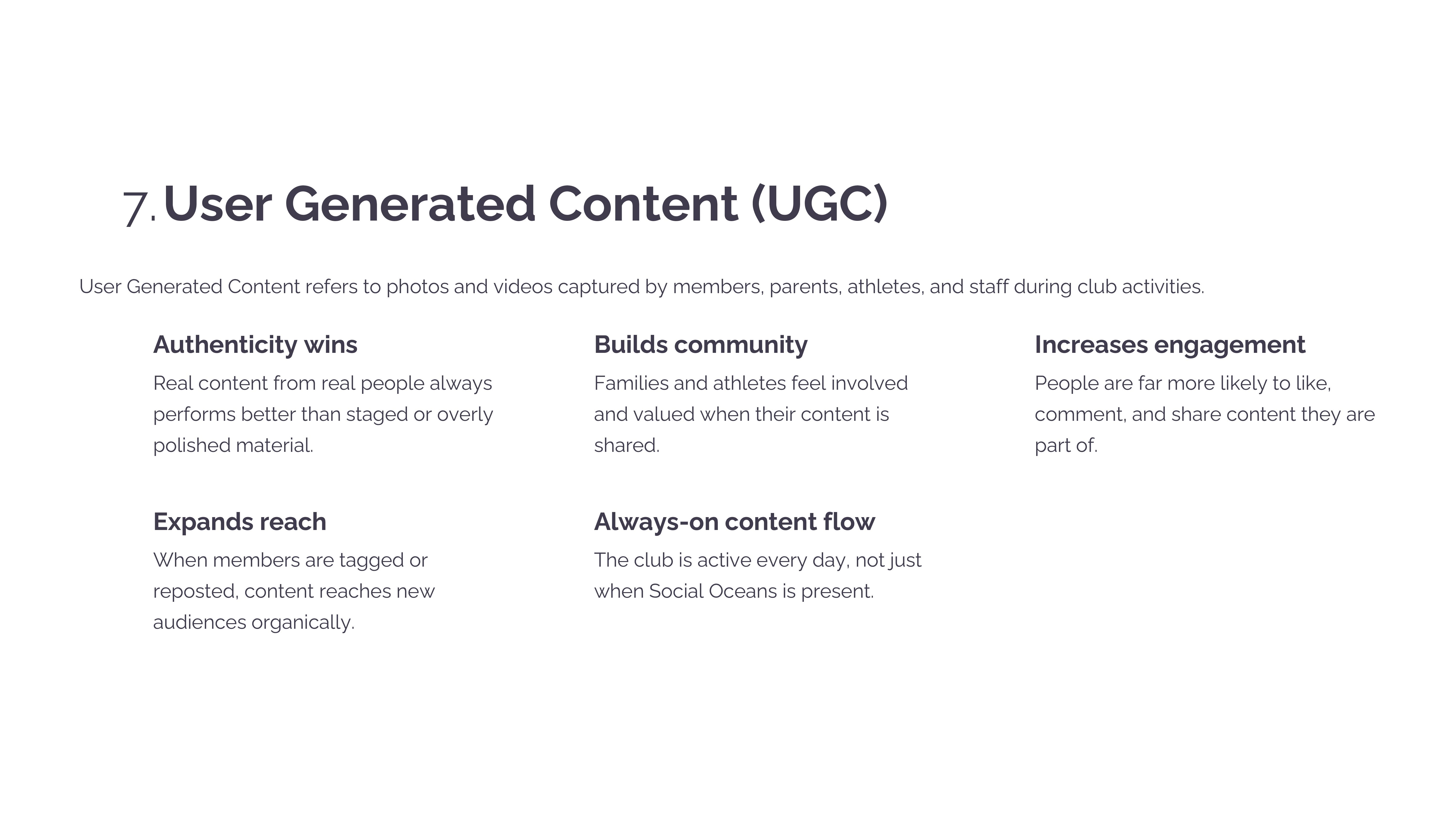 7. User Generated Content (UGC)

User Generated Content refers to photos and videos captured by members, parents, athletes, and staff during club activities.

Authenticity wins

Real content from real people always performs better than staged or overly polished material.

Builds community

Families and athletes feel involved and valued when their content is shared.

Increases engagement

People are far more likely to like, comment, and share content they are part of.

Expands reach

When members are tagged or reposted, content reaches new audiences organically.

Always-on content flow

The club is active every day, not just when Social Oceans is present.